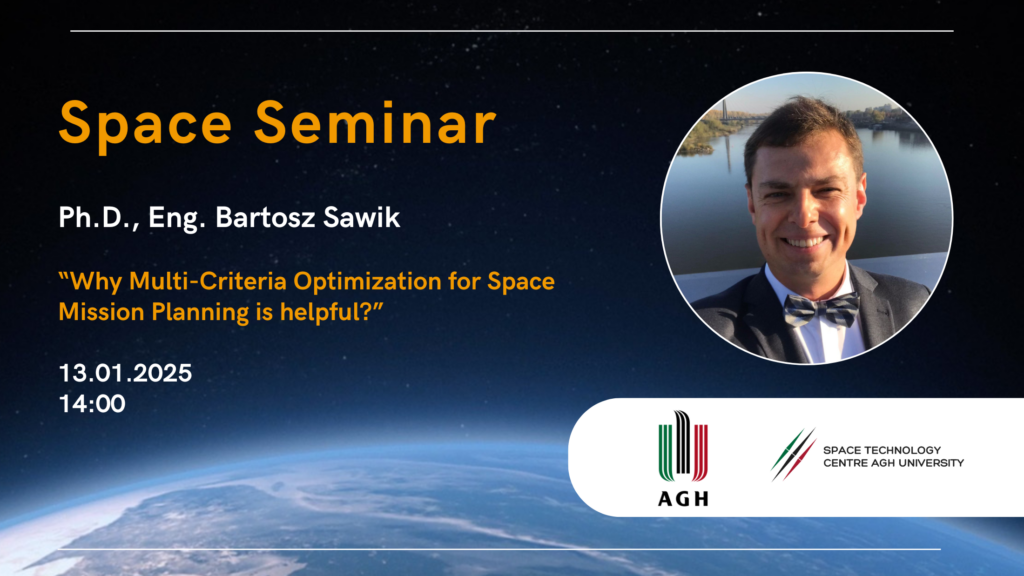 Space Seminar

Ph.D., Eng. Bartosz Sawik

“Why Multi-Criteria Optimization for Space Mission Planning is helpful?”

13.01.2025
14:00

AGH

SPACE TECHNOLOGY CENTRE AGH UNIVERSITY